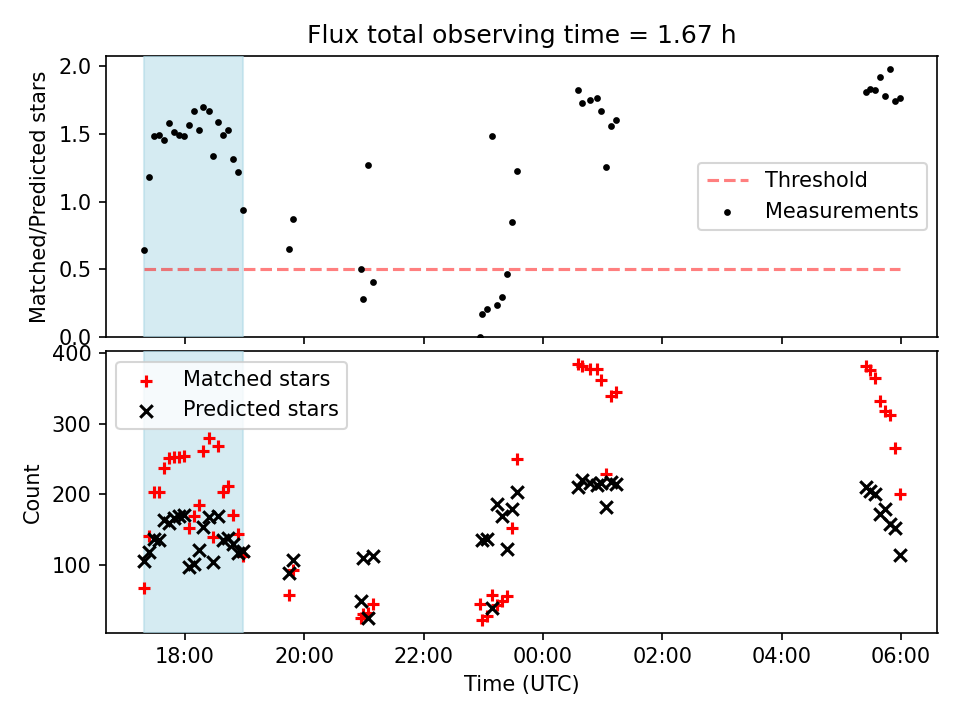 Flux total observing time = 1.67 h

Matched/Predicted stars

2.0
1.5
1.0
0.5
0.0

Threshold
Measurements

Count

400
300
200
100

Matched stars
Predicted stars

18:00
20:00
22:00
00:00
02:00
04:00
06:00

Time (UTC)